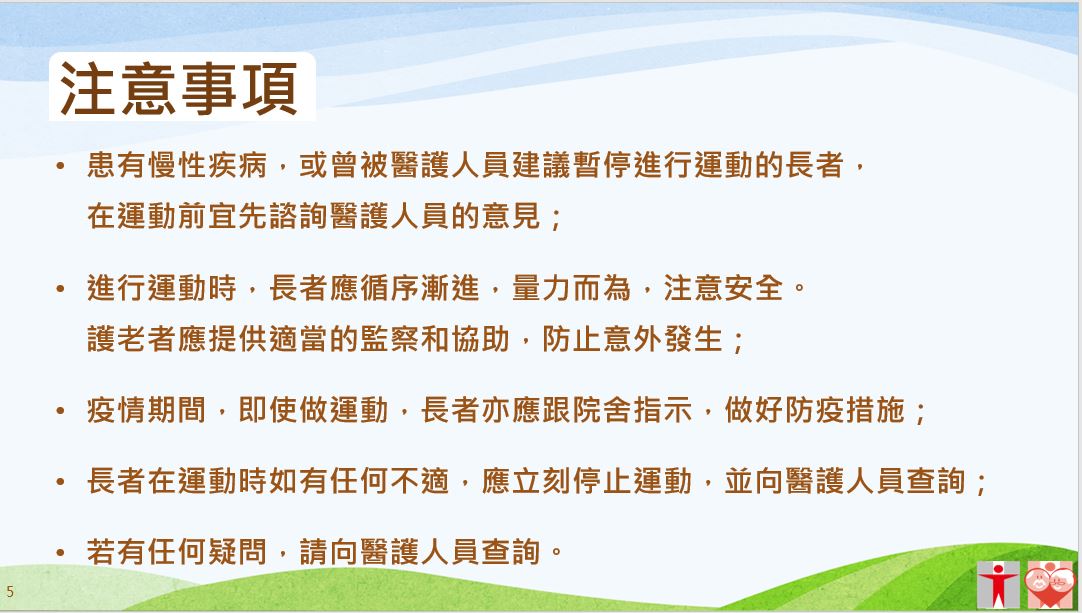 注意事項

• 患有慢性疾病，或曾被醫護人員建議暫停進行運動的長者，在運動前宜先諮詢醫護人員的意見；

• 進行運動時，長者應循序漸進，量力而為，注意安全。護老者應提供適當的監察和協助，防止意外發生；

• 疫情期間，即使做運動，長者亦應跟院舍指示，做好防疫措施；

• 長者在運動時如有任何不適，應立刻停止運動，並向醫護人員查詢；

• 若有任何疑問，請向醫護人員查詢。

5